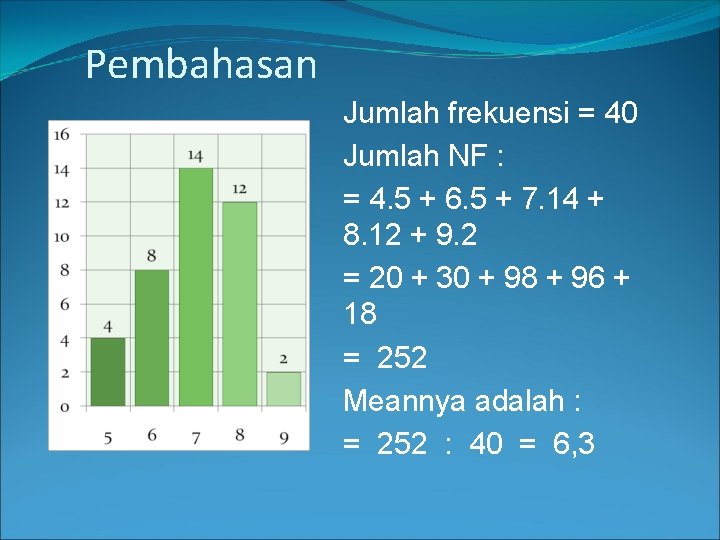 Pembahasan

16
14
12
10
8
6
4
2
0

4
8
14
12
2

5
6
7
8
9

Jumlah frekuensi = 40

Jumlah NF :

= 4.5 + 6.5 + 7.14 + 8.12 + 9.2

= 20 + 30 + 98 + 96 + 18

= 252

Meannya adalah :

= 252 : 40 = 6,3